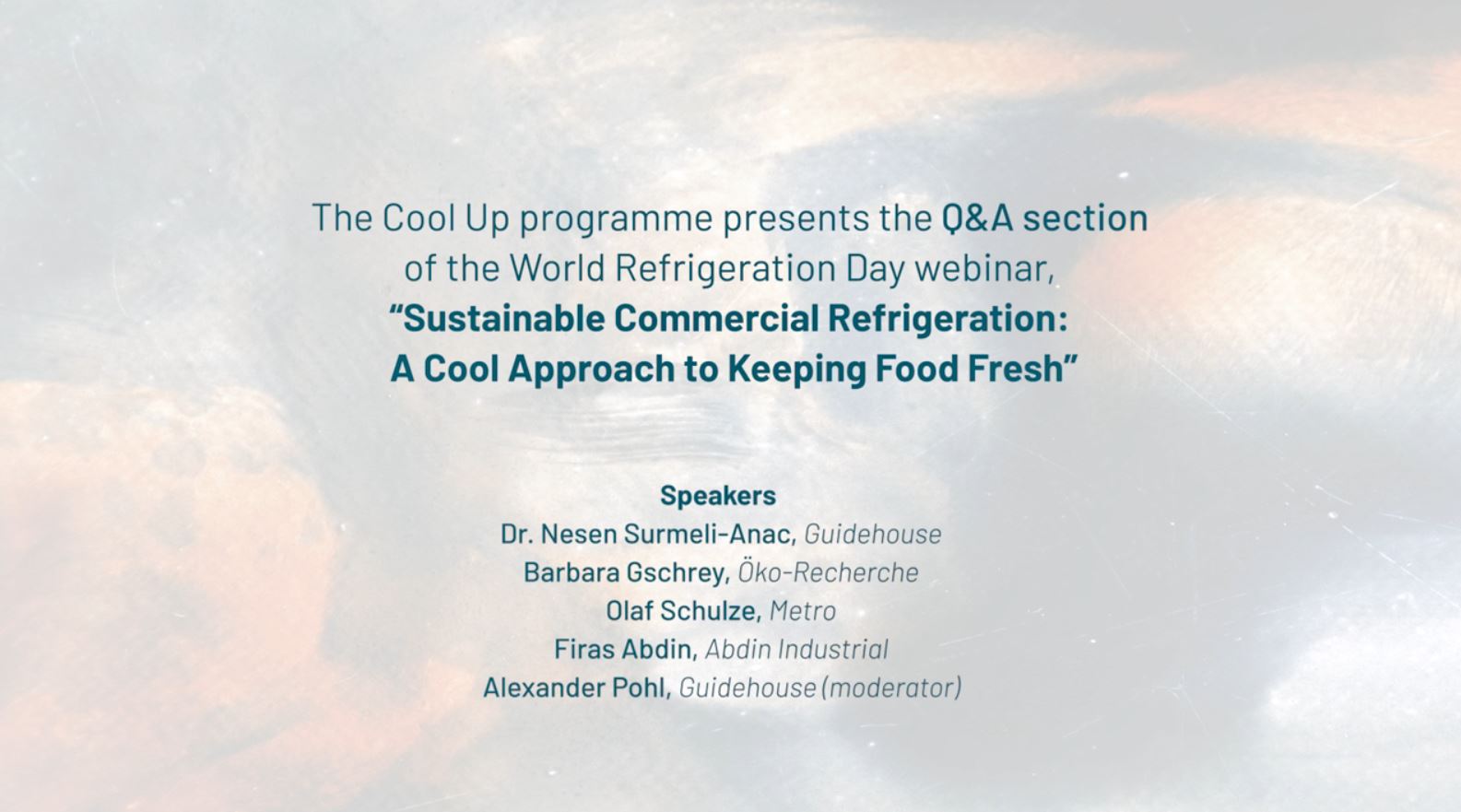 The Cool Up programme presents the Q&A section of the World Refrigeration Day webinar, “Sustainable Commercial Refrigeration: A Cool Approach to Keeping Food Fresh”

Speakers
Dr. Nesen Surmeli-Anac, Guidehouse
Barbara Gschrey, Öko-Recherche
Olaf Schulze, Metro
Firas Abdin, Abdin Industrial
Alexander Pohl, Guidehouse (moderator)